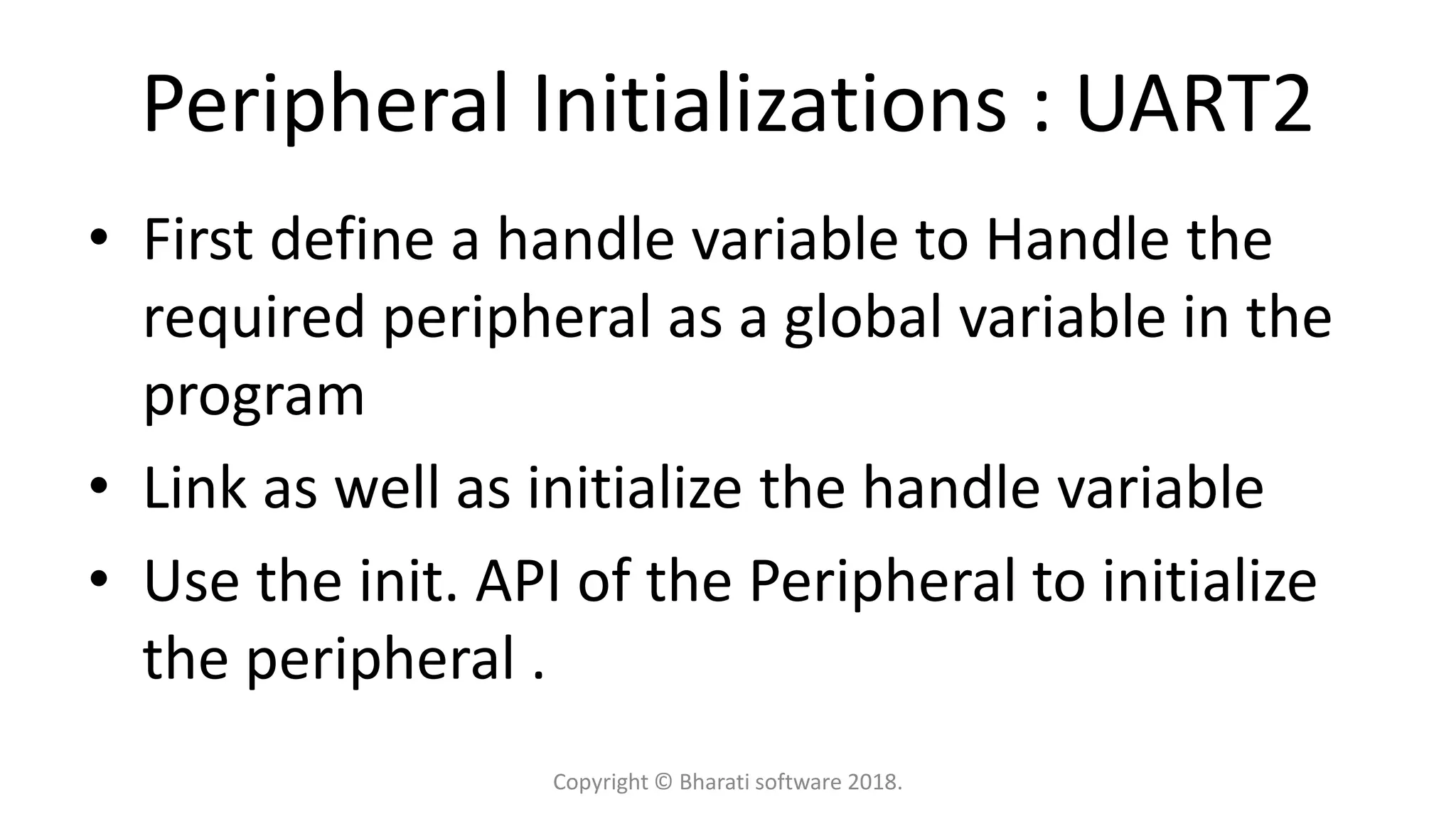 Peripheral Initializations : UART2

• First define a handle variable to Handle the required peripheral as a global variable in the program

• Link as well as initialize the handle variable

• Use the init. API of the Peripheral to initialize the peripheral .

Copyright © Bharati software 2018.